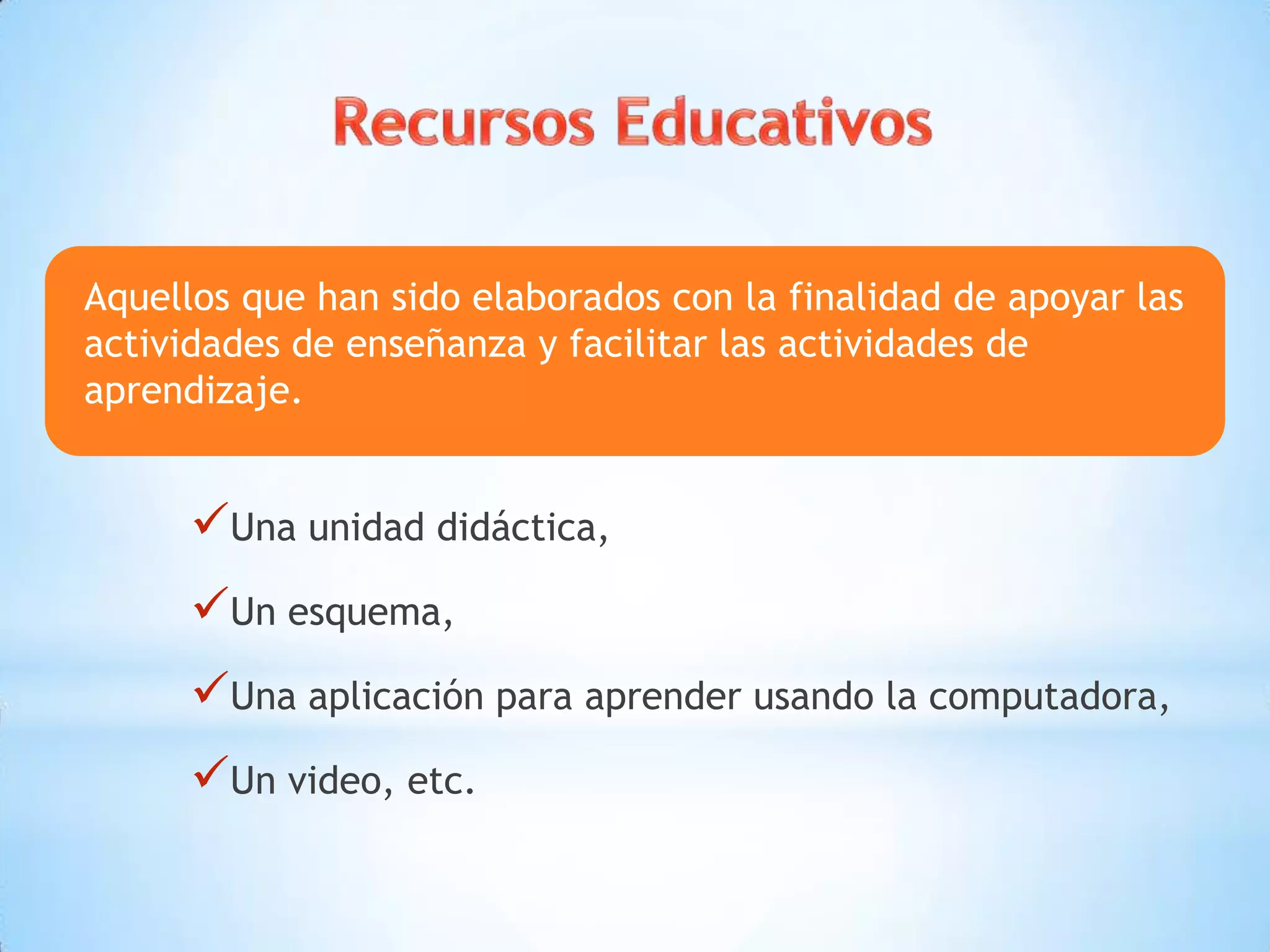 Recursos Educativos

Aquellos que han sido elaborados con la finalidad de apoyar las actividades de enseñanza y facilitar las actividades de aprendizaje.

✓Una unidad didáctica,

✓Un esquema,

✓Una aplicación para aprender usando la computadora,

✓Un video, etc.